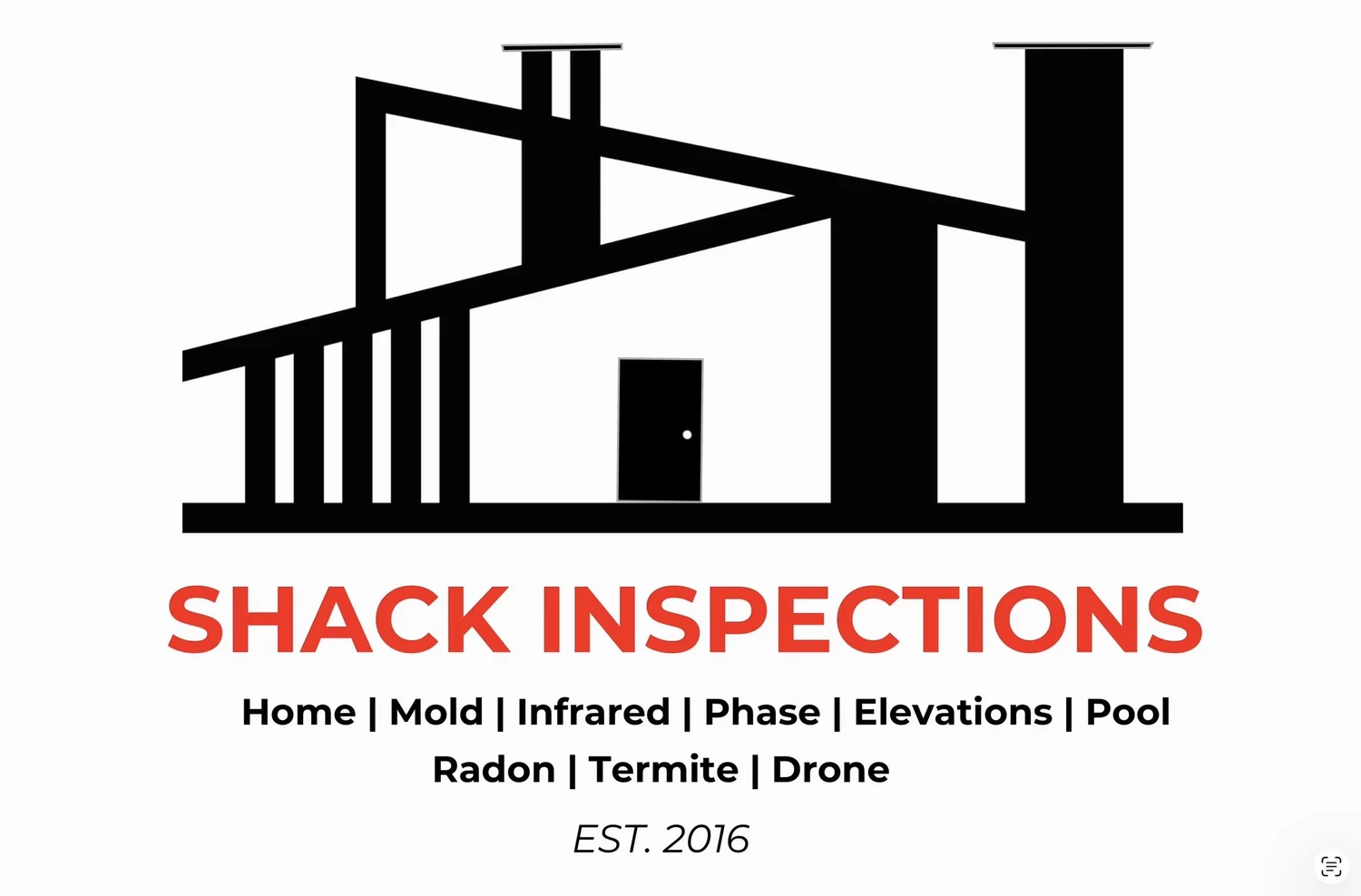 SHACK INSPECTIONS

Home | Mold | Infrared | Phase | Elevations | Pool
Radon | Termite | Drone

EST. 2016